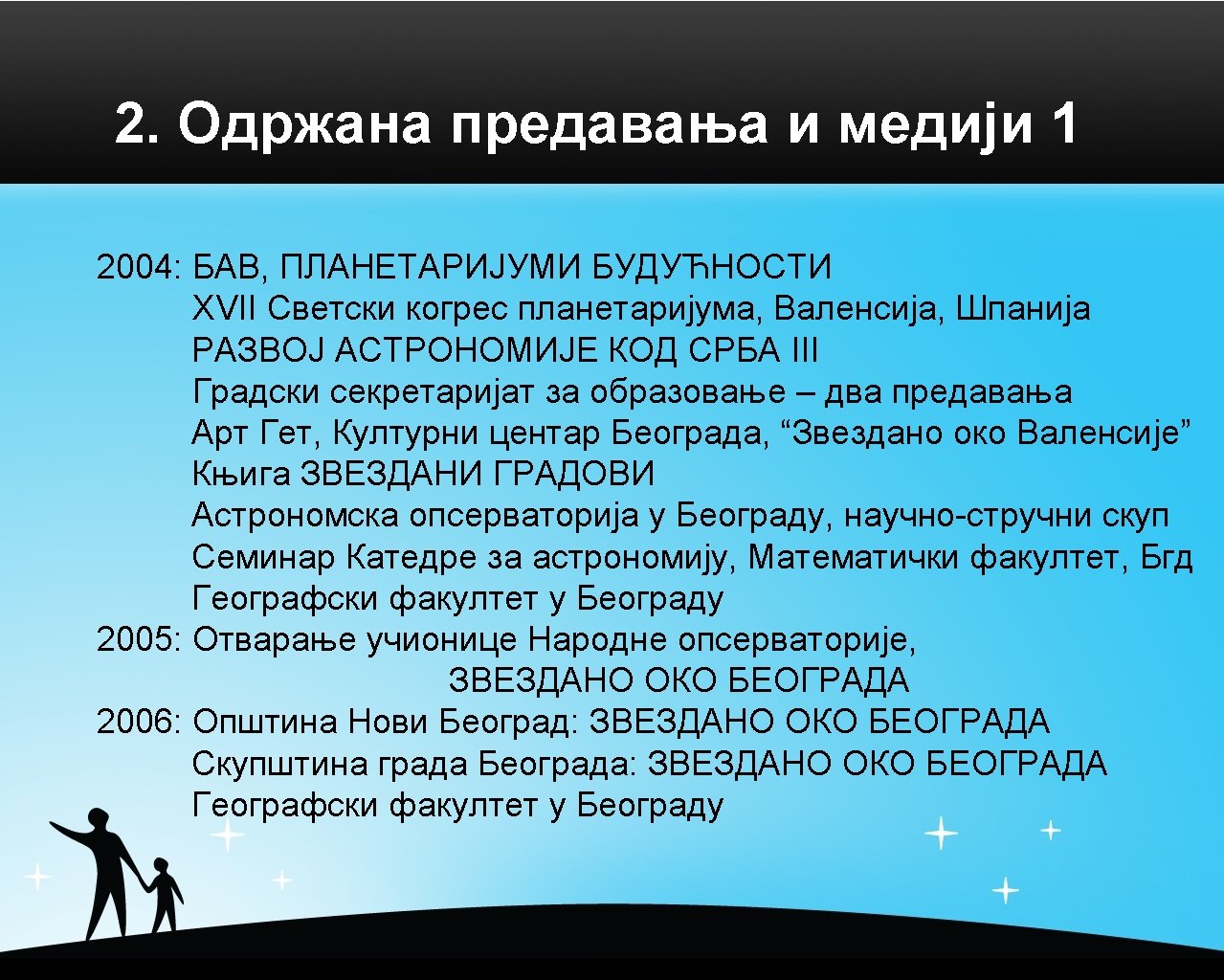 2. Одржана предавања и медији 1

2004: БАВ, ПЛАНЕТАРИЈУМИ БУДУЋНОСТИ
XVII Светски когрес планетаријума, Валенсија, Шпанија
РАЗВОЈ АСТРОНОМИЈЕ КОД СРБА III
Градски секретаријат за образовање – два предавања
Арт Гет, Културни центар Београда, “Звездано око Валенсије”
Књига ЗВЕЗДАНИ ГРАДОВИ
Астрономска опсерваторија у Београду, научно-стручни скуп
Семинар Катедре за астрономију, Математички факултет, Бгд
Географски факултет у Београду
2005: Отварање учионице Народне опсерваторије,
ЗВЕЗДАНО ОКО БЕОГРАДА
2006: Општина Нови Београд: ЗВЕЗДАНО ОКО БЕОГРАДА
Скупштина града Београда: ЗВЕЗДАНО ОКО БЕОГРАДА
Географски факултет у Београду